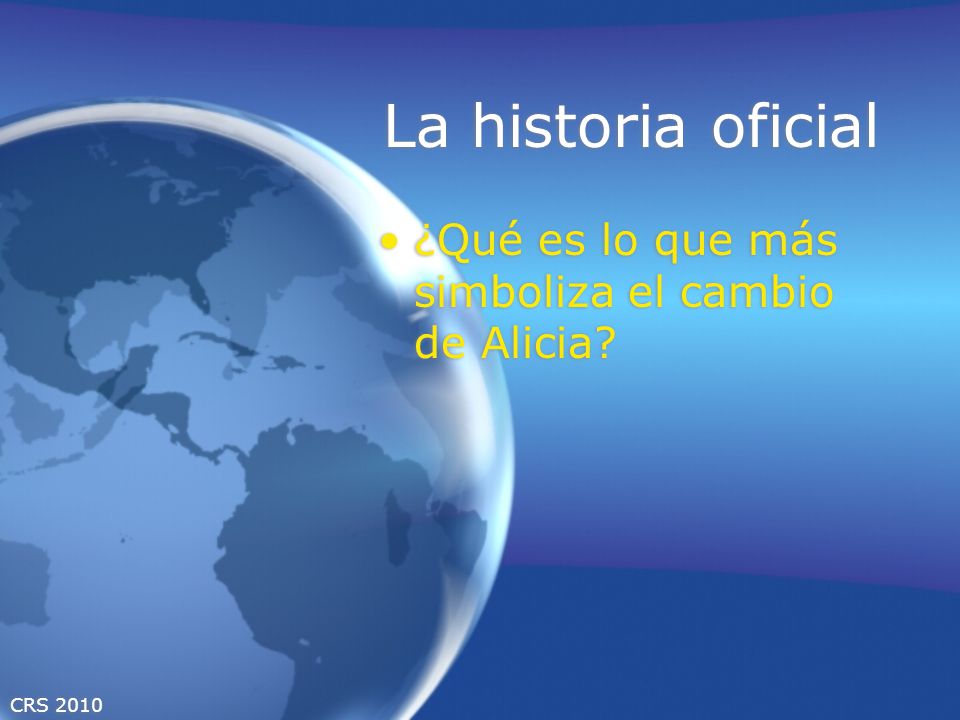 La historia oficial

• ¿Qué es lo que más simboliza el cambio de Alicia?

CRS 2010